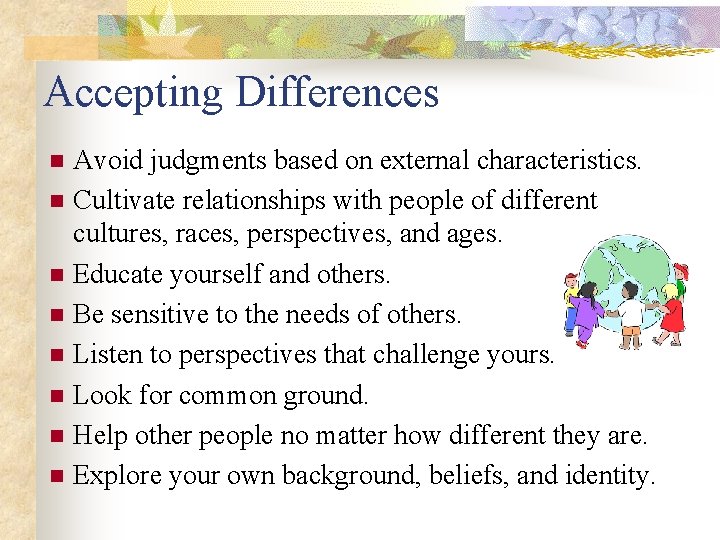 Accepting Differences

- Avoid judgments based on external characteristics.
- Cultivate relationships with people of different cultures, races, perspectives, and ages.
- Educate yourself and others.
- Be sensitive to the needs of others.
- Listen to perspectives that challenge yours.
- Look for common ground.
- Help other people no matter how different they are.
- Explore your own background, beliefs, and identity.